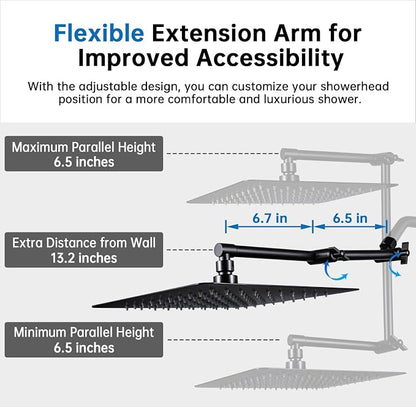 Flexible Extension Arm for Improved Accessibility

With the adjustable design, you can customize your showerhead position for a more comfortable and luxurious shower.

Maximum Parallel Height
6.5 inches

6.7 in

6.5 in

Extra Distance from Wall
13.2 inches

Minimum Parallel Height
6.5 inches